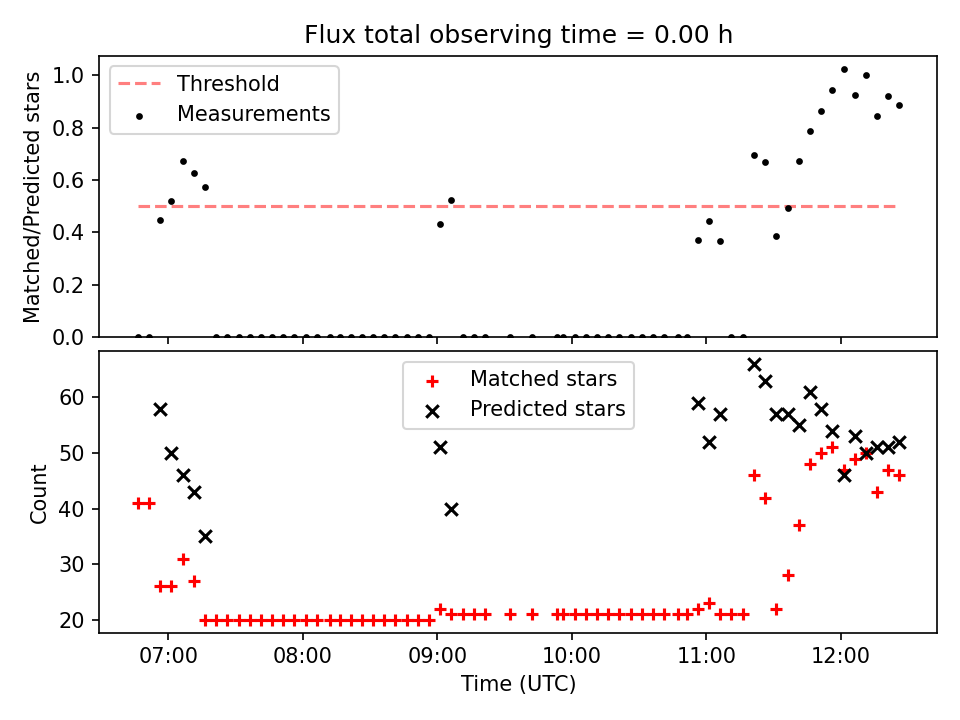 Flux total observing time = 0.00 h

Threshold
Measurements

Matched/Predicted stars

1.0
0.8
0.6
0.4
0.2
0.0

Matched stars
Predicted stars

Count

60
50
40
30
20

07:00
08:00
09:00
10:00
11:00
12:00

Time (UTC)